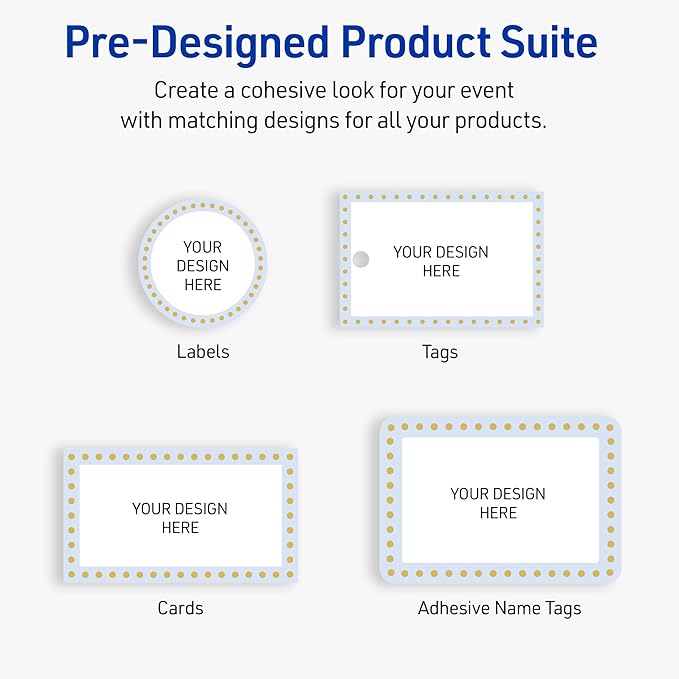 Pre-Designed Product Suite

Create a cohesive look for your event with matching designs for all your products.

YOUR DESIGN HERE

Labels

YOUR DESIGN HERE

Tags

YOUR DESIGN HERE

Cards

YOUR DESIGN HERE

Adhesive Name Tags